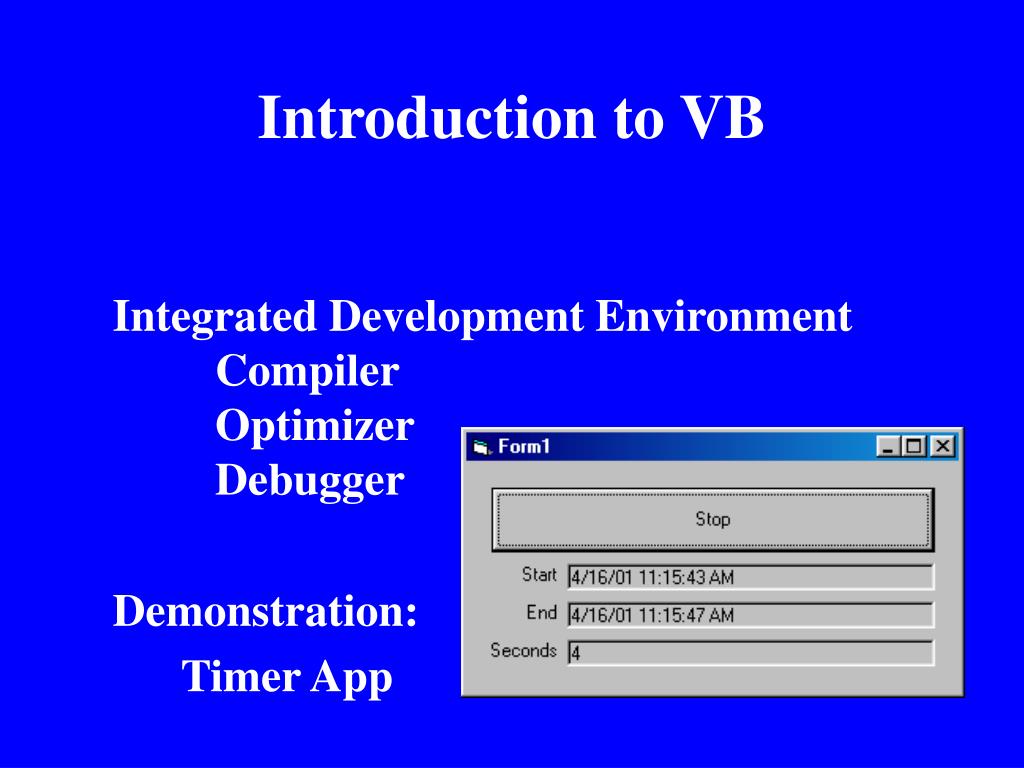 Introduction to VB

Integrated Development Environment
Compiler
Optimizer
Debugger

Demonstration:
Timer App

Form1

Stop

Start 4/16/01 11:15:43 AM
End 4/16/01 11:15:47 AM
Seconds 4